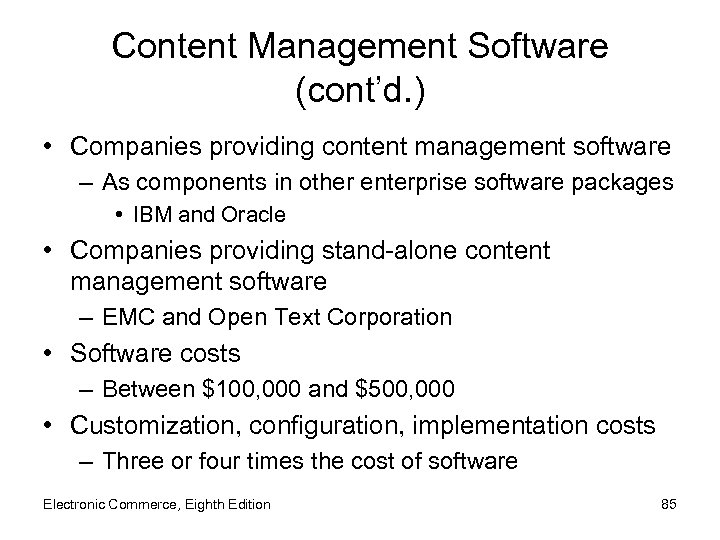 Content Management Software (cont'd.)

• Companies providing content management software
– As components in other enterprise software packages
• IBM and Oracle
• Companies providing stand-alone content management software
– EMC and Open Text Corporation
• Software costs
– Between \$100,000 and \$500,000
• Customization, configuration, implementation costs
– Three or four times the cost of software

Electronic Commerce, Eighth Edition

85